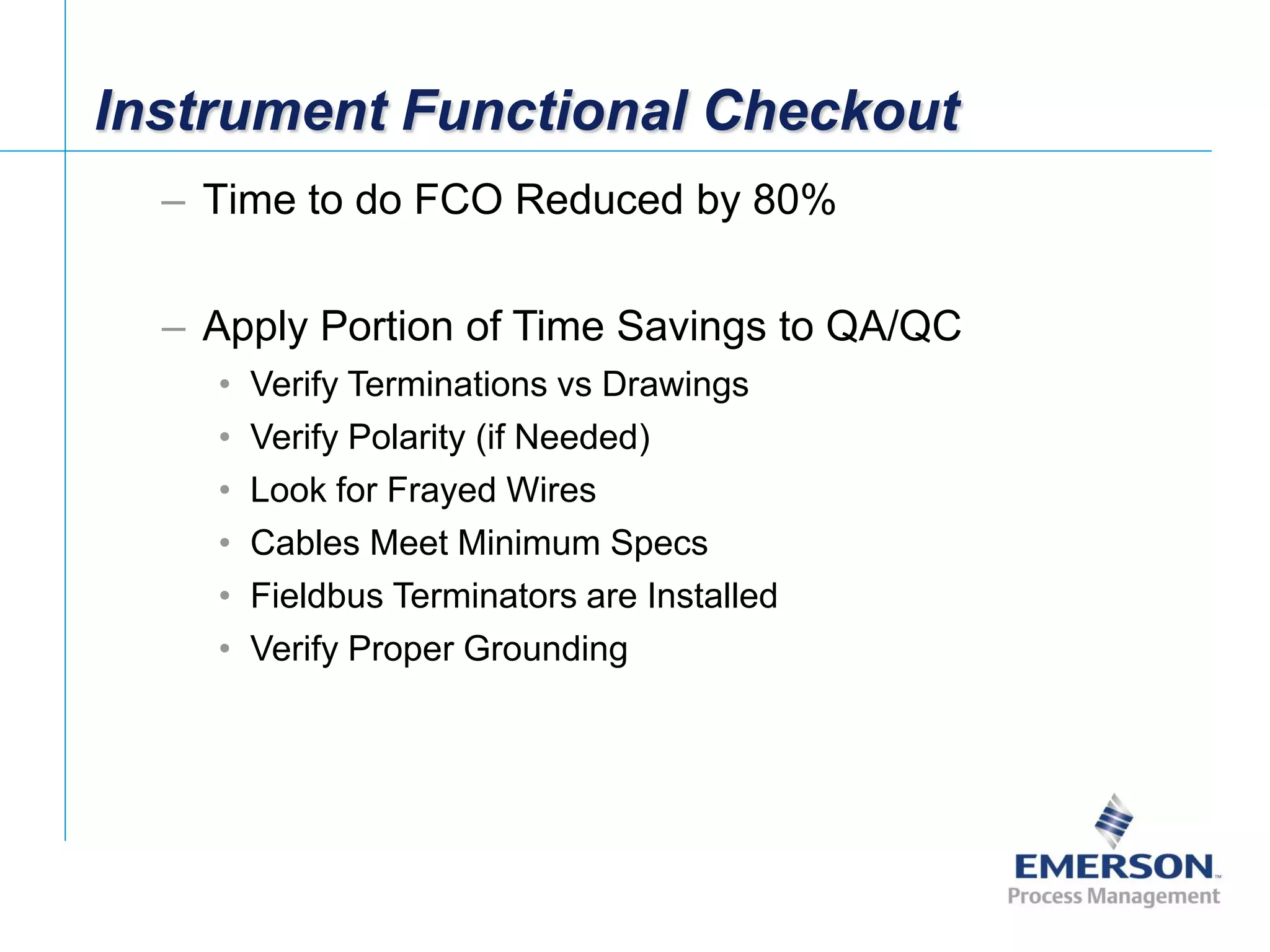 Instrument Functional Checkout

– Time to do FCO Reduced by 80%

– Apply Portion of Time Savings to QA/QC
• Verify Terminations vs Drawings
• Verify Polarity (if Needed)
• Look for Frayed Wires
• Cables Meet Minimum Specs
• Fieldbus Terminators are Installed
• Verify Proper Grounding

EMERSON™
Process Management